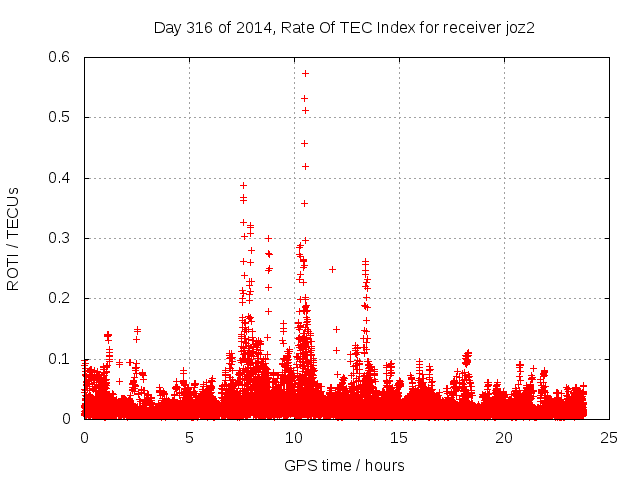 Day 316 of 2014, Rate Of TEC Index for receiver joz2

ROTI / TECUs

0.6
0.5
0.4
0.3
0.2
0.1
0

0
5
10
15
20
25

GPS time / hours